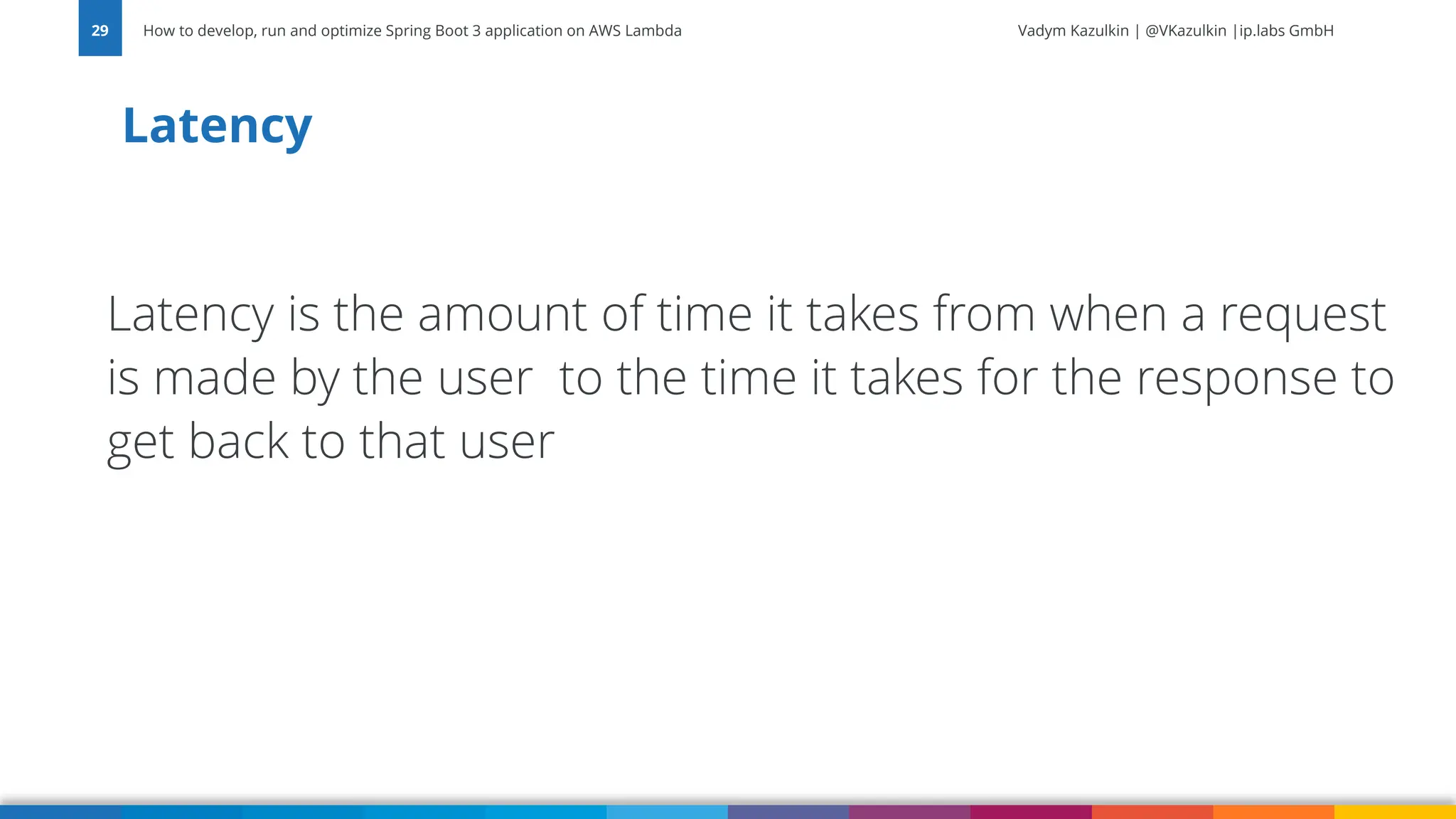 29 How to develop, run and optimize Spring Boot 3 application on AWS Lambda

Vadym Kazulkin | @VKazulkin |ip.labs GmbH

Latency

Latency is the amount of time it takes from when a request is made by the user to the time it takes for the response to get back to that user